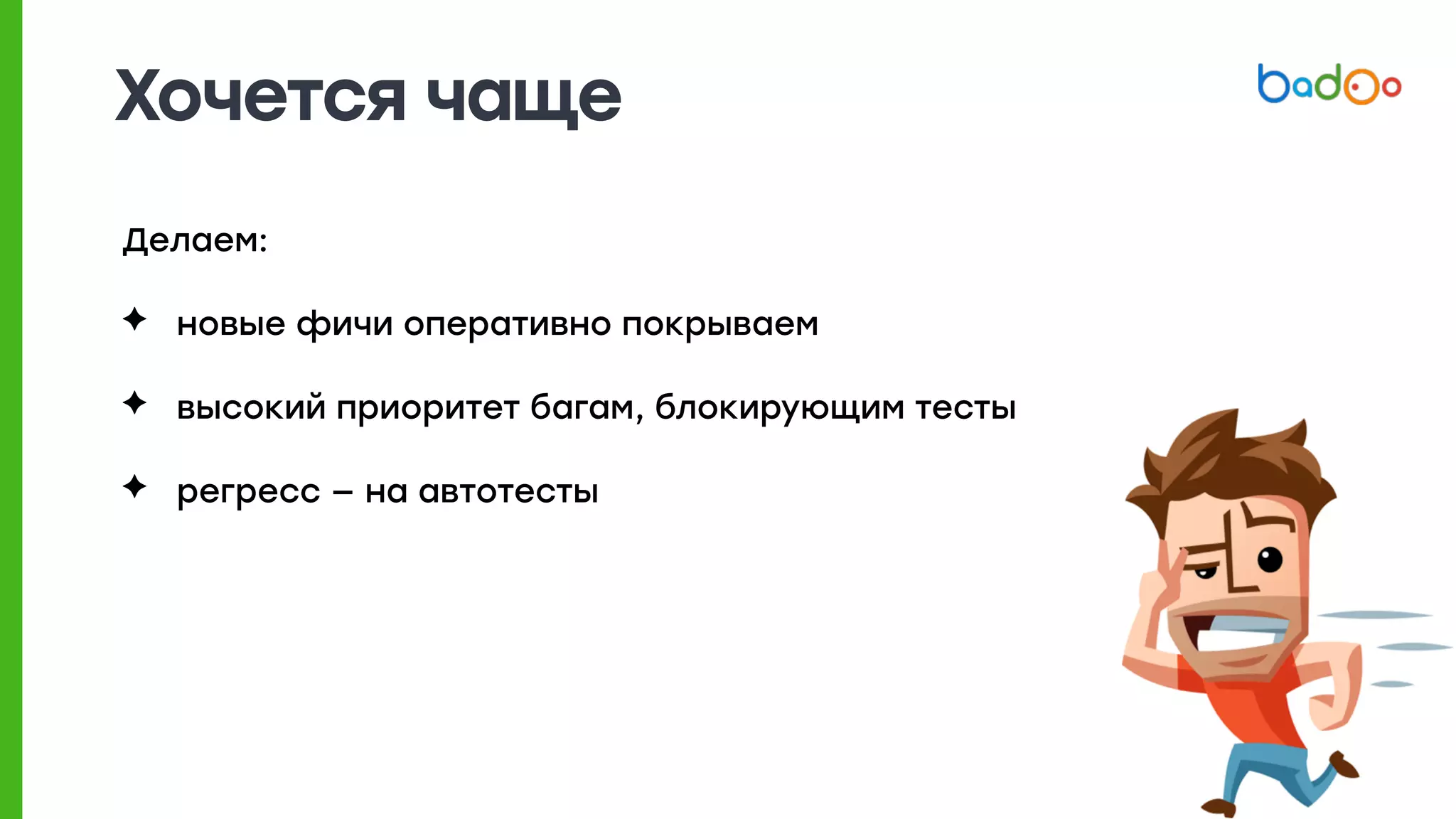 Хочется чаще

badoo

Делаем:

✦ новые фичи оперативно покрываем

✦ высокий приоритет багам, блокирующим тесты

✦ регресс – на автотесты